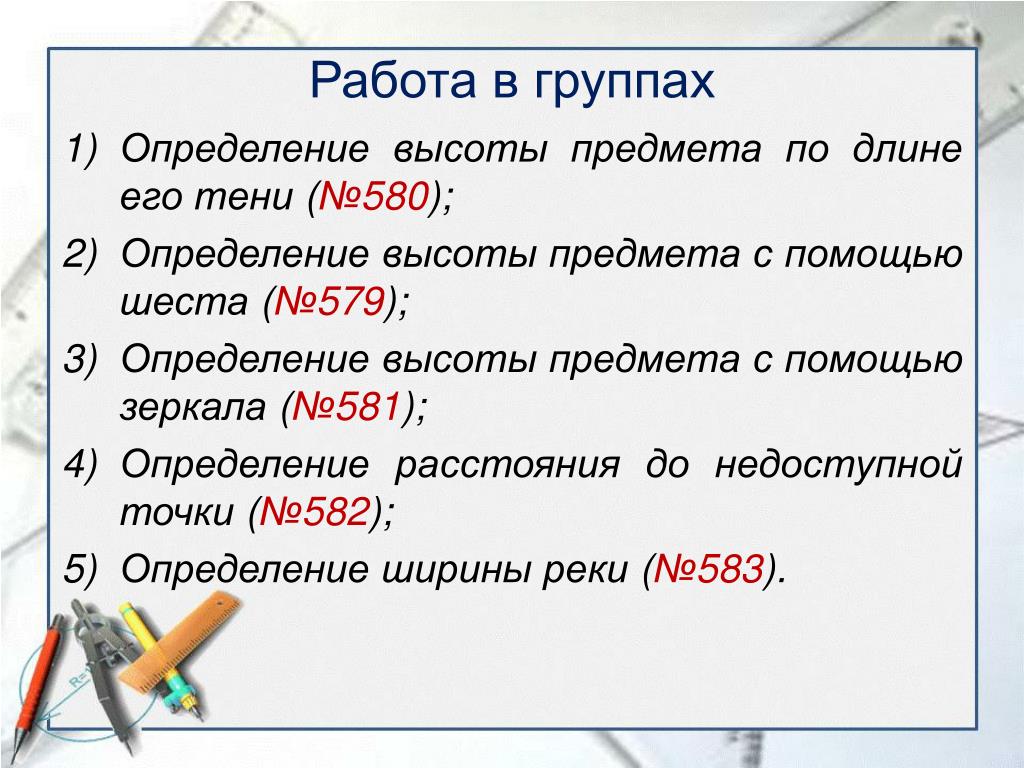 Работа в группах

1) Определение высоты предмета по длине его тени (№580);

2) Определение высоты предмета с помощью шеста (№579);

3) Определение высоты предмета с помощью зеркала (№581);

4) Определение расстояния до недоступной точки (№582);

5) Определение ширины реки (№583).